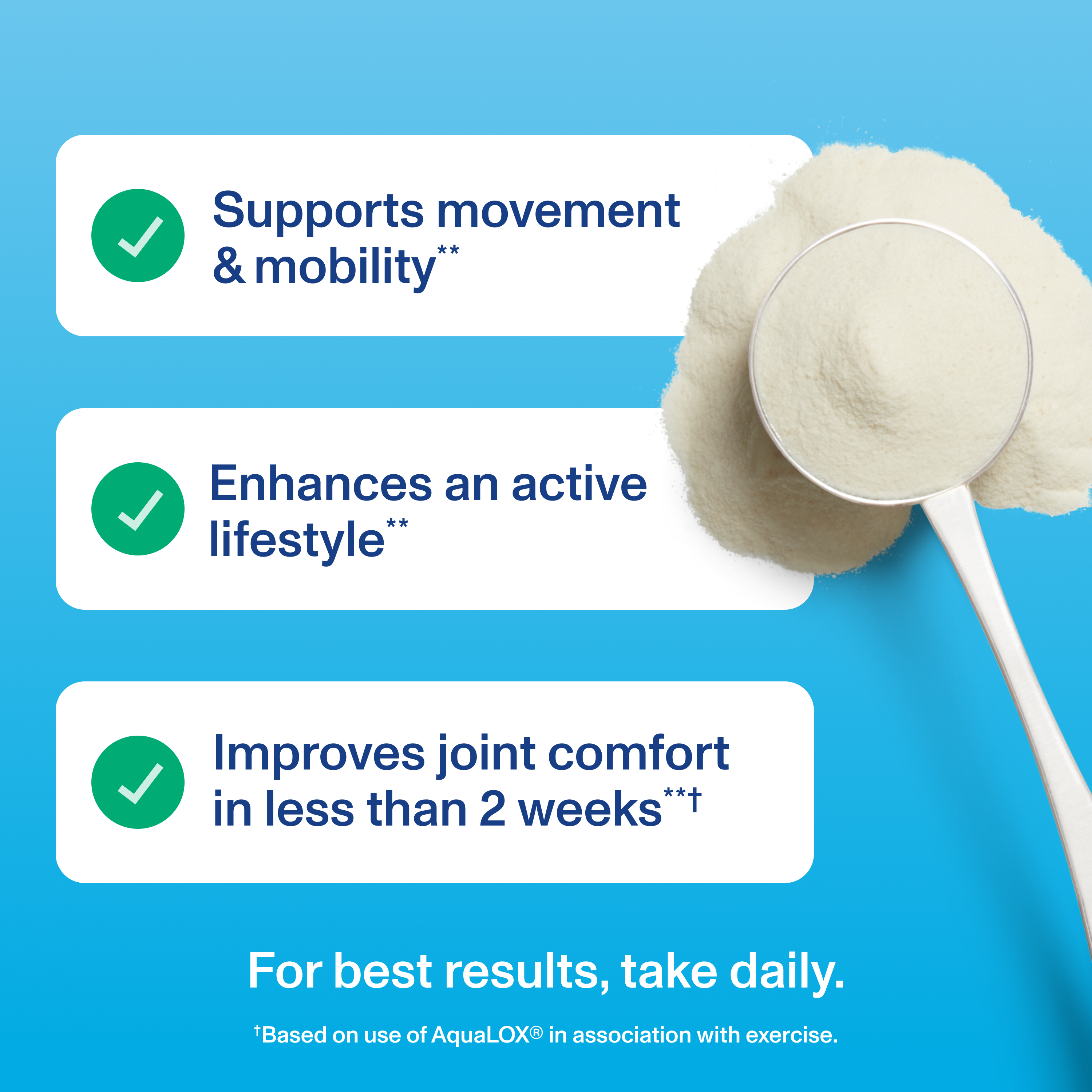 Supports movement & mobility**

Enhances an active lifestyle**

Improves joint comfort in less than 2 weeks**†

For best results, take daily.

†Based on use of AquaLOX® in association with exercise.